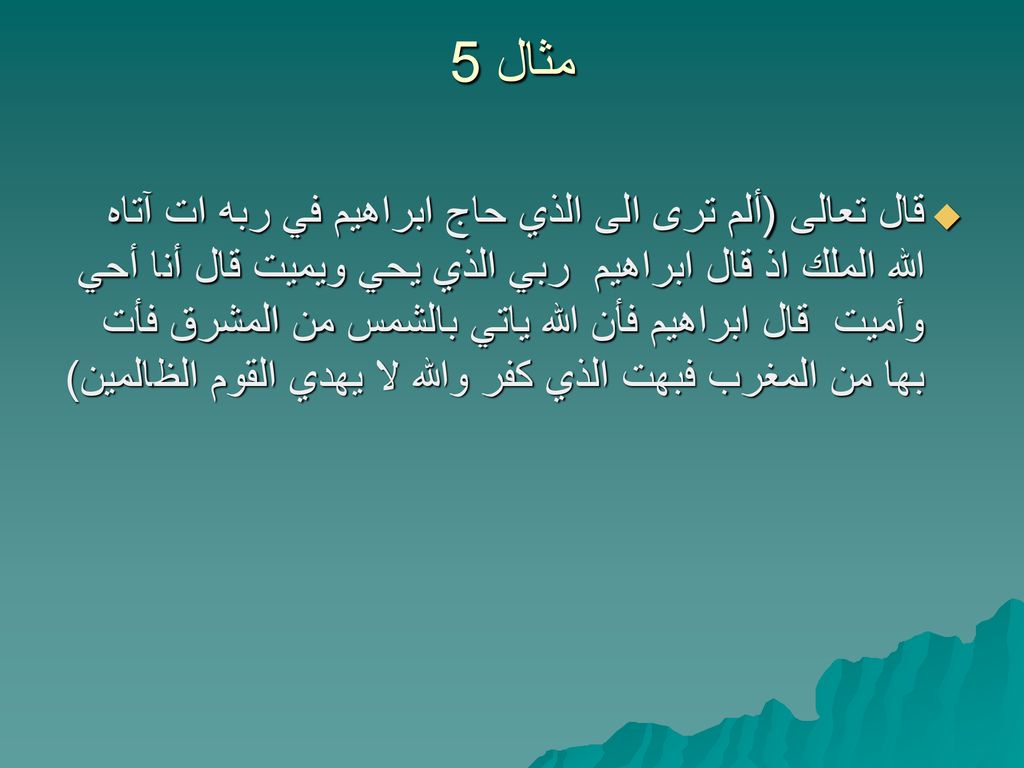 مثال 5

قال تعالى (ألم ترى الى الذي حاج ابراهيم في ربه ات آتاه الله الملك اذ قال ابراهيم ربي الذي يحي ويميت قال أنا أحي وأميت قال ابراهيم فأن الله ياتي بالشمس من المشرق فأت بها من المغرب فبهت الذي كفر والله لا يهدي القوم الظالمين)